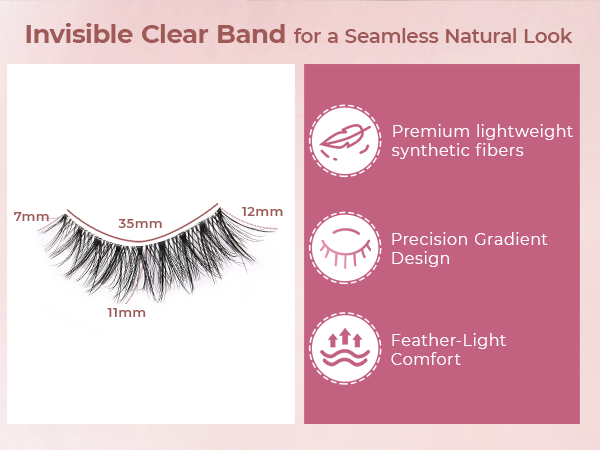 Invisible Clear Band for a Seamless Natural Look

7mm

35mm

12mm

11mm

Premium lightweight synthetic fibers

Precision Gradient Design

Feather-Light Comfort